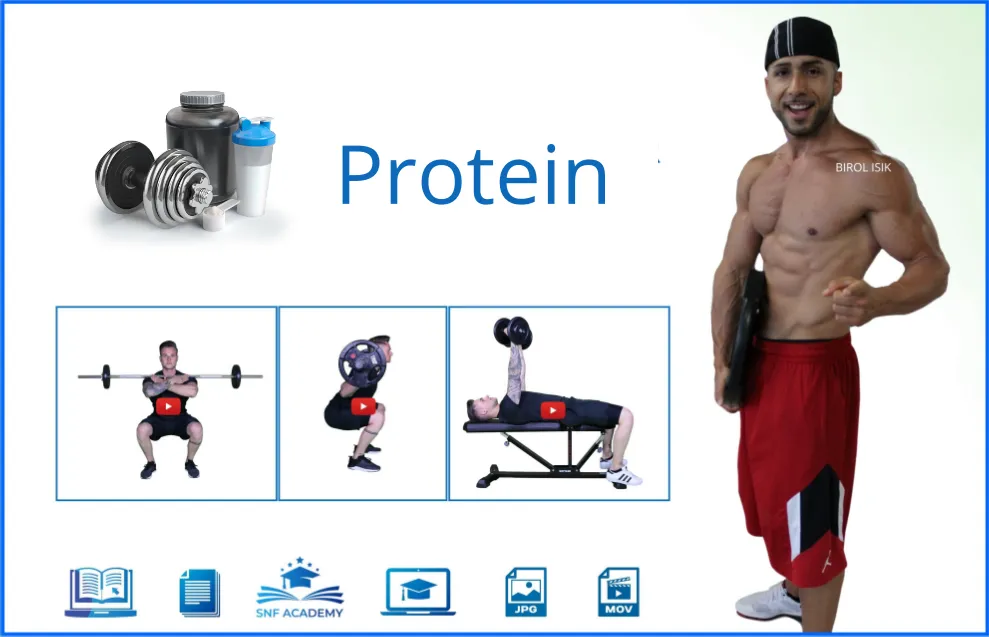 Protein

BIROL ISIK

SNF ACADEMY

JPG

MOV